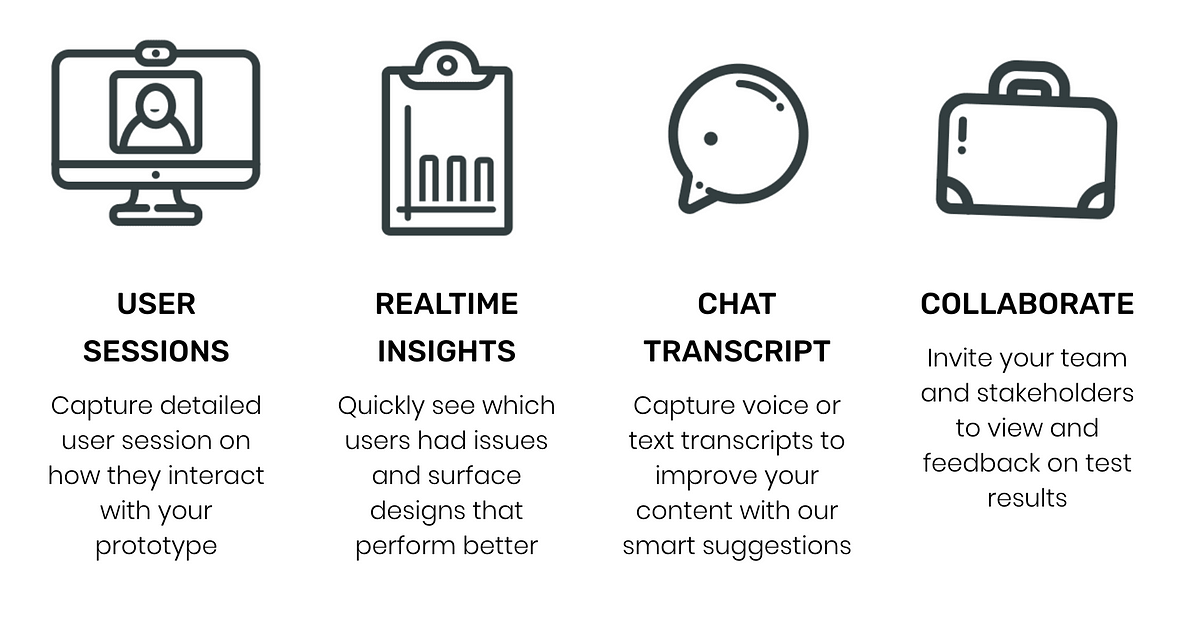 USER SESSIONS

Capture detailed user session on how they interact with your prototype

REALTIME INSIGHTS

Quickly see which users had issues and surface designs that perform better

CHAT TRANSCRIPT

Capture voice or text transcripts to improve your content with our smart suggestions

COLLABORATE

Invite your team and stakeholders to view and feedback on test results